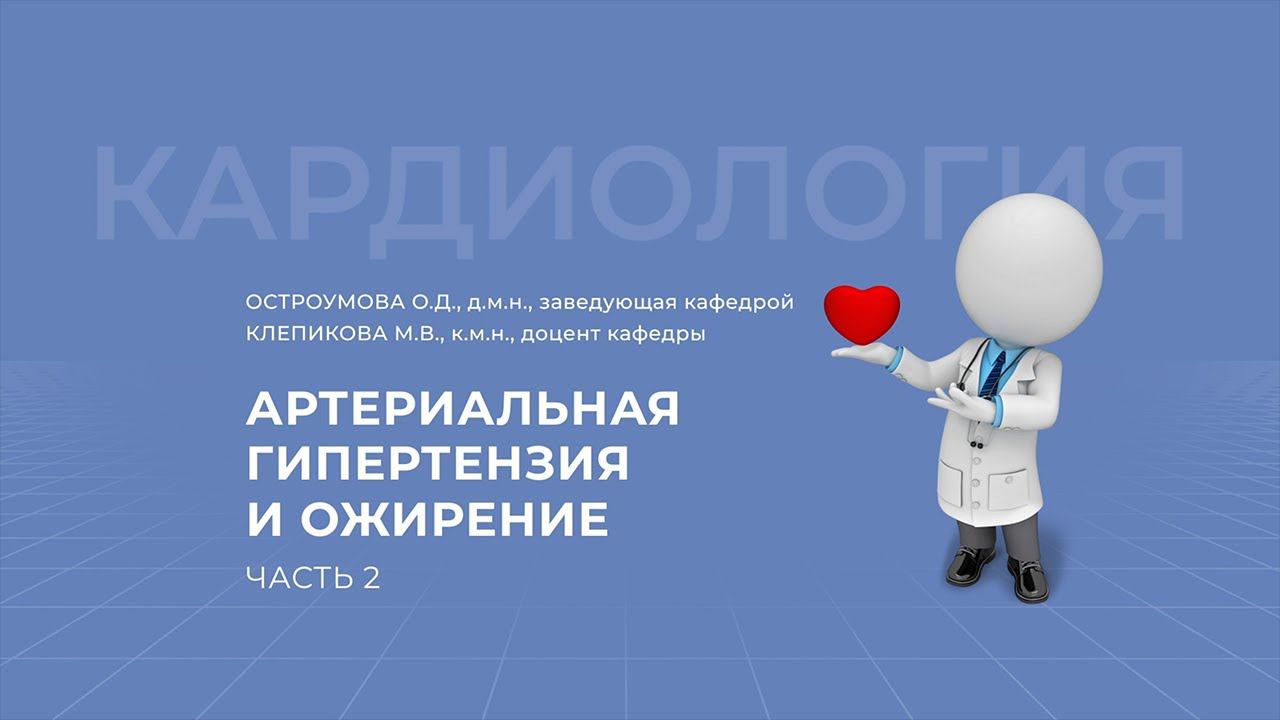 КАРДИОЛОГИЯ

ОСТРОУМОВА О.Д., д.м.н., заведующая кафедрой
КЛЕПИКОВА М.В., к.м.н., доцент кафедры

АРТЕРИАЛЬНАЯ ГИПЕРТЕНЗИЯ И ОЖИРЕНИЕ

ЧАСТЬ 2